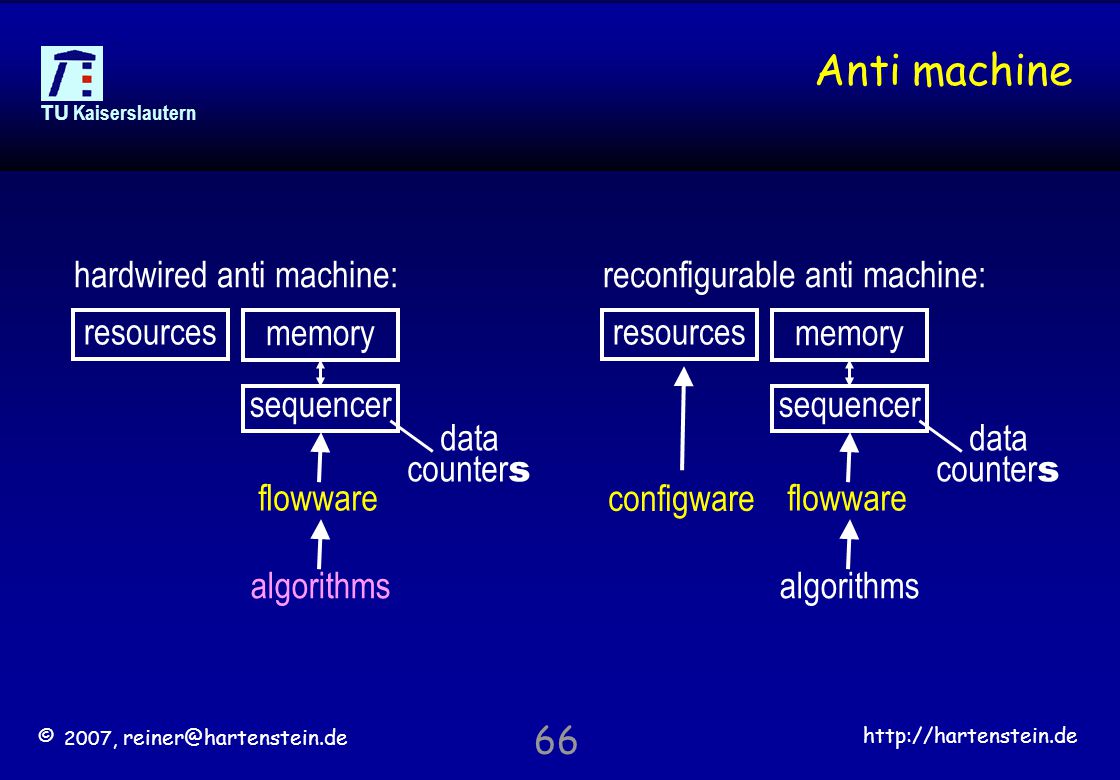 TU Kaiserslautern

Anti machine

hardwired anti machine:

resources

memory

sequencer

data counters

flowware

algorithms

reconfigurable anti machine:

resources

memory

sequencer

data counters

configware

flowware

algorithms

© 2007, reiner@hartenstein.de

66

http://hartenstein.de